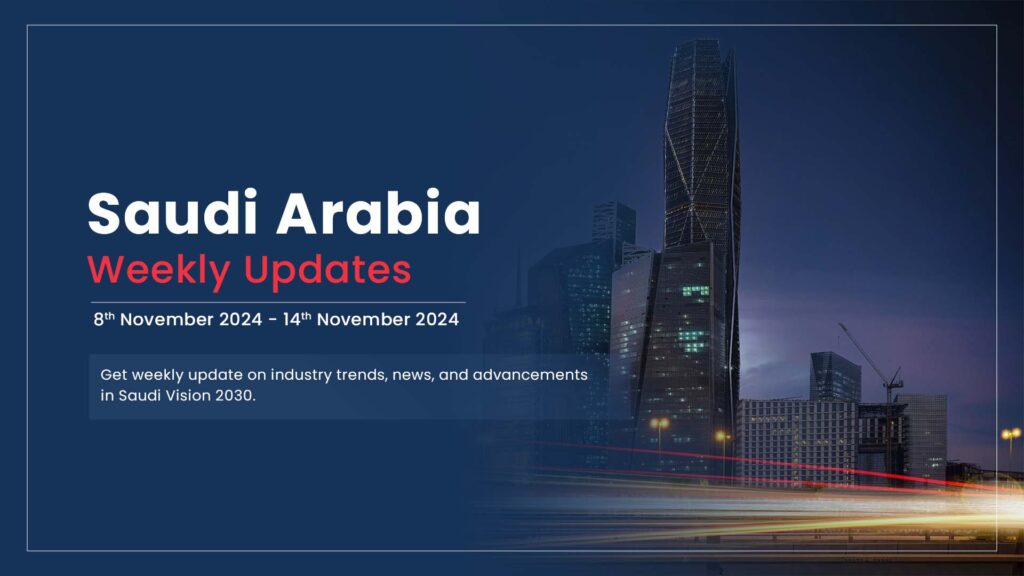 Saudi Arabia
Weekly Updates

8$^{th}$ November 2024 - 14$^{th}$ November 2024

Get weekly update on industry trends, news, and advancements in Saudi Vision 2030.